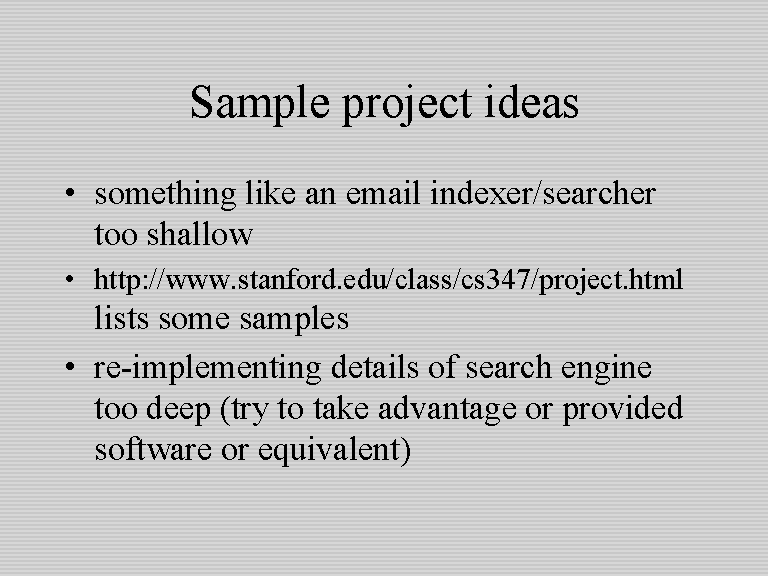 Sample project ideas

• something like an email indexer/searcher too shallow

• http://www.stanford.edu/class/cs347/project.html lists some samples

• re-implementing details of search engine too deep (try to take advantage or provided software or equivalent)